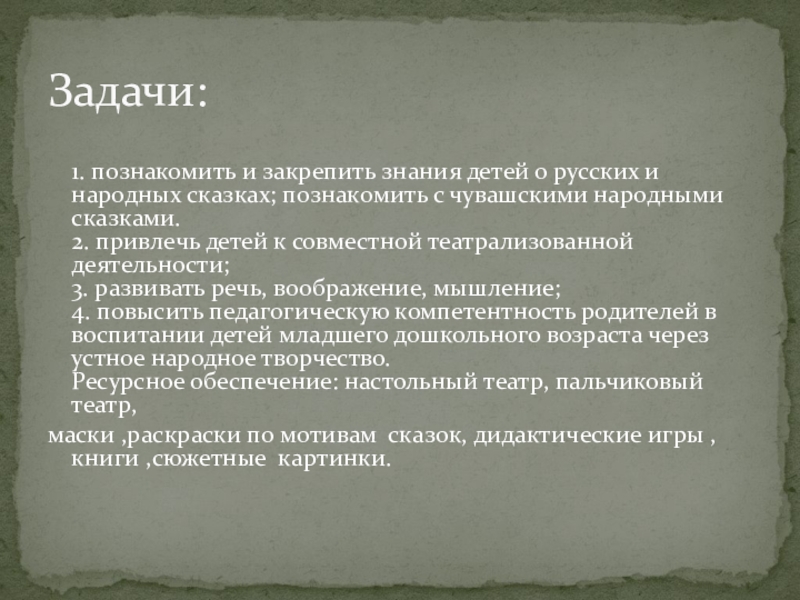 Задачи:

1. познакомить и закрепить знания детей о русских и народных сказках; познакомить с чувашскими народными сказками.
2. привлечь детей к совместной театрализованной деятельности;
3. развивать речь, воображение, мышление;
4. повысить педагогическую компетентность родителей в воспитании детей младшего дошкольного возраста через устное народное творчество.
Ресурсное обеспечение: настольный театр, пальчиковый театр,
маски ,раскраски по мотивам сказок, дидактические игры , книги ,сюжетные картинки.